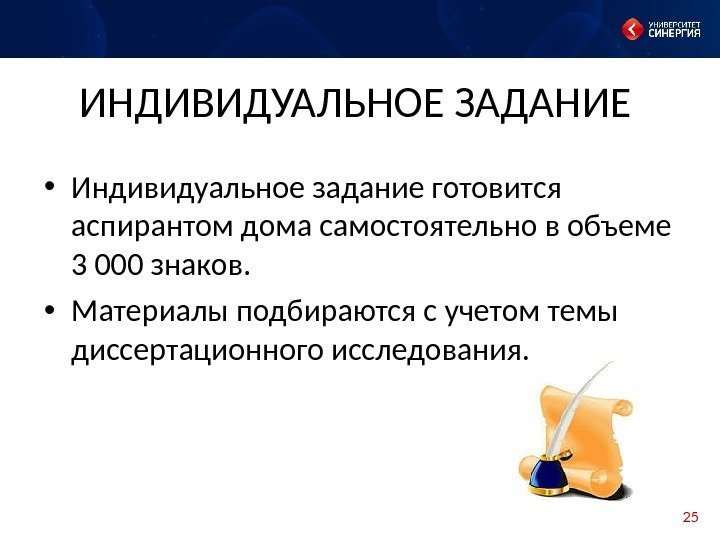 УНИВЕРСИТЕТ СИНЕРГИЯ

ИНДИВИДУАЛЬНОЕ ЗАДАНИЕ

• Индивидуальное задание готовится аспирантом дома самостоятельно в объеме 3 000 знаков.

• Материалы подбираются с учетом темы диссертационного исследования.

25